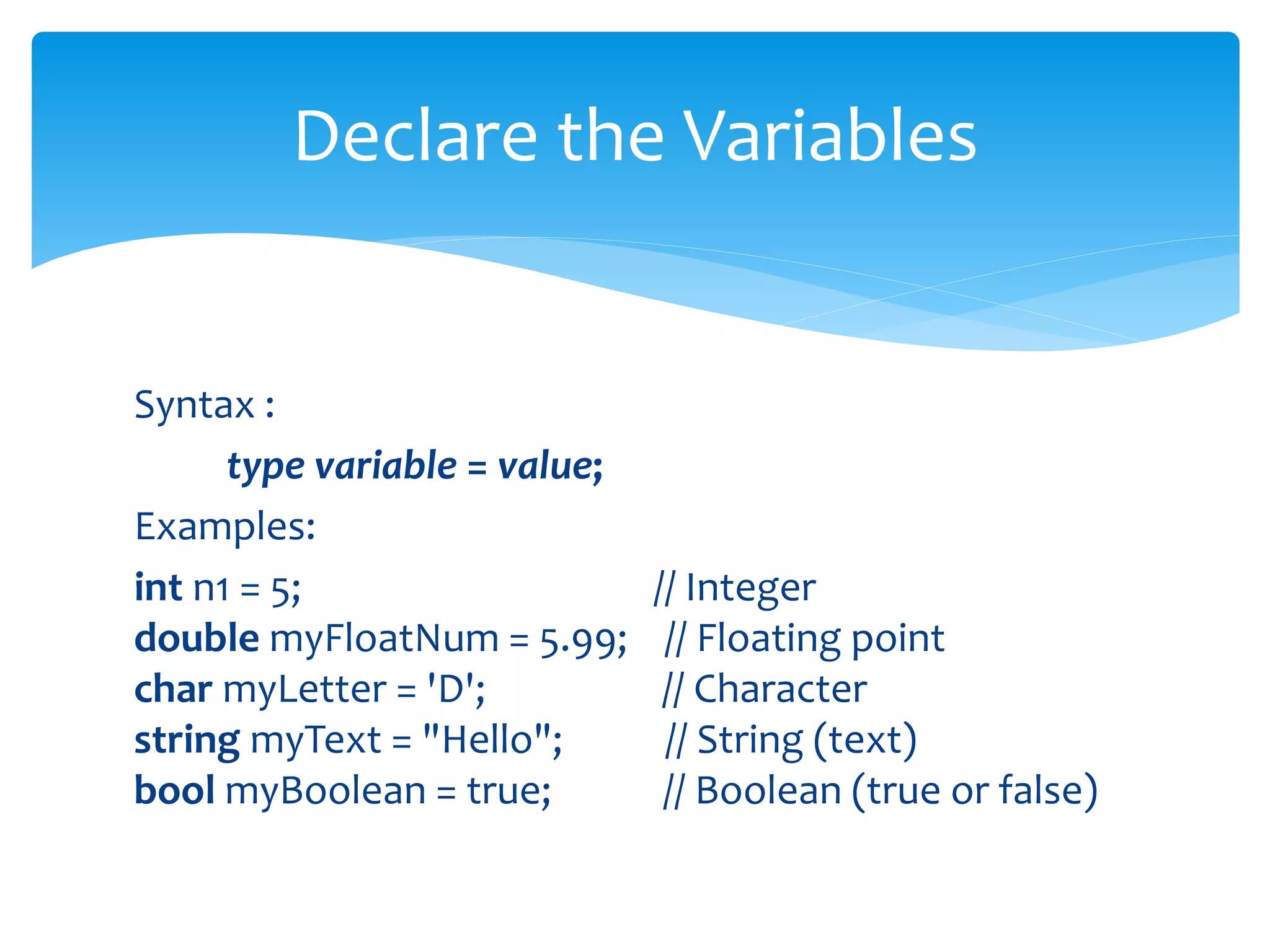 Declare the Variables

Syntax :

type variable = value;

Examples:

int n1 = 5; // Integer
double myFloatNum = 5.99; // Floating point
char myLetter = 'D'; // Character
string myText = "Hello"; // String (text)
bool myBoolean = true; // Boolean (true or false)